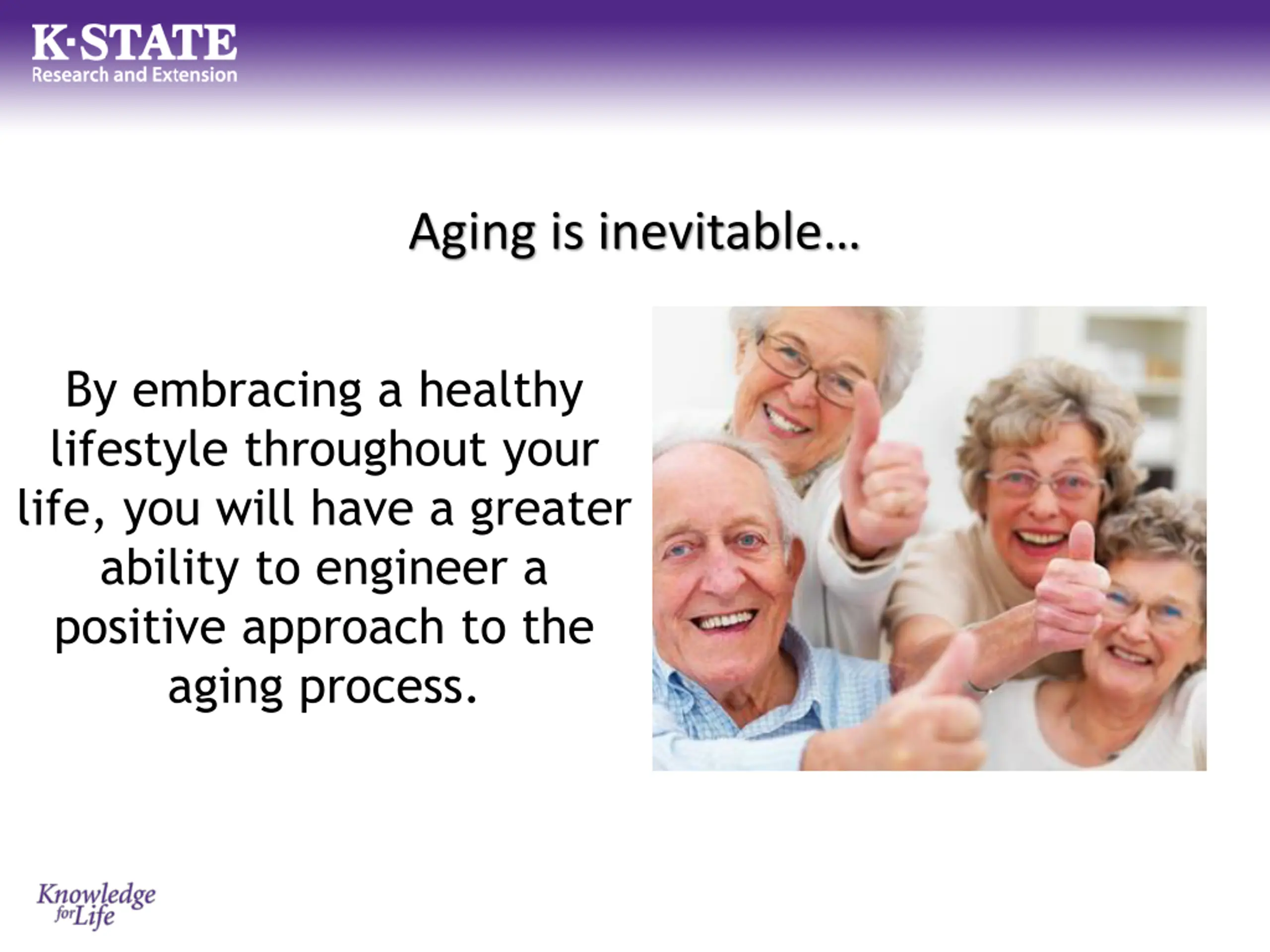 K·STATE
Research and Extension

Aging is inevitable…

By embracing a healthy lifestyle throughout your life, you will have a greater ability to engineer a positive approach to the aging process.

Knowledge for Life